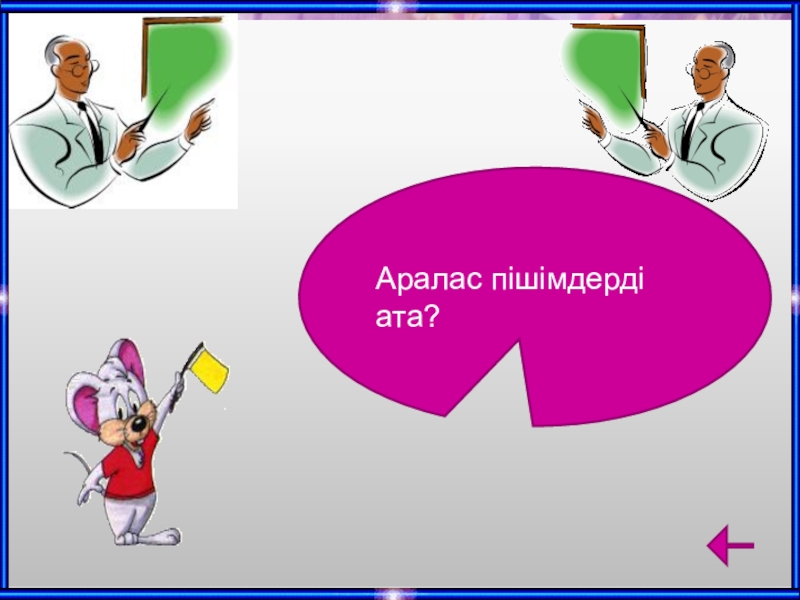 Аралас пішімдерді ата?